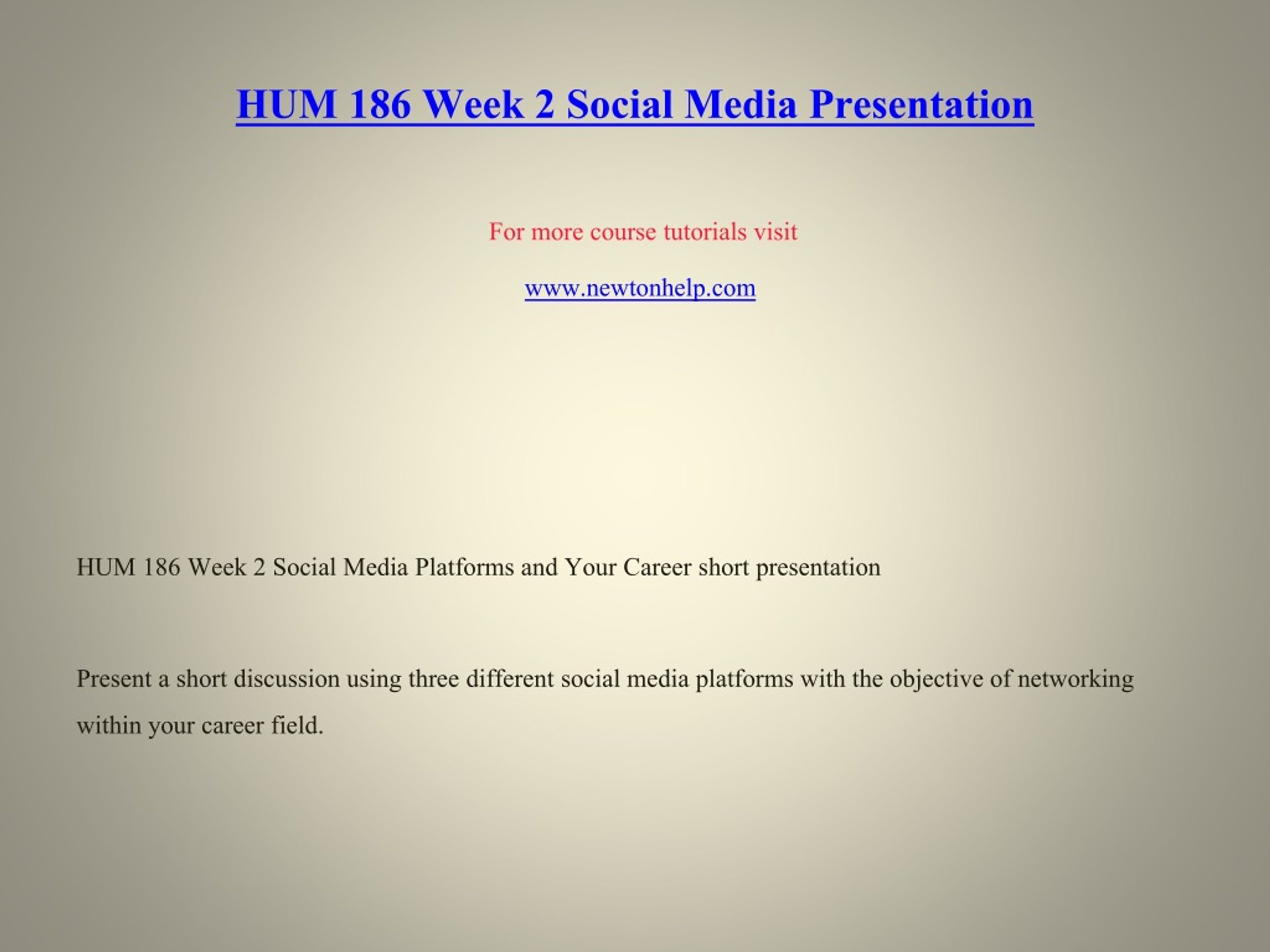 HUM 186 Week 2 Social Media Presentation

For more course tutorials visit

www.newtonhelp.com

HUM 186 Week 2 Social Media Platforms and Your Career short presentation

Present a short discussion using three different social media platforms with the objective of networking within your career field.